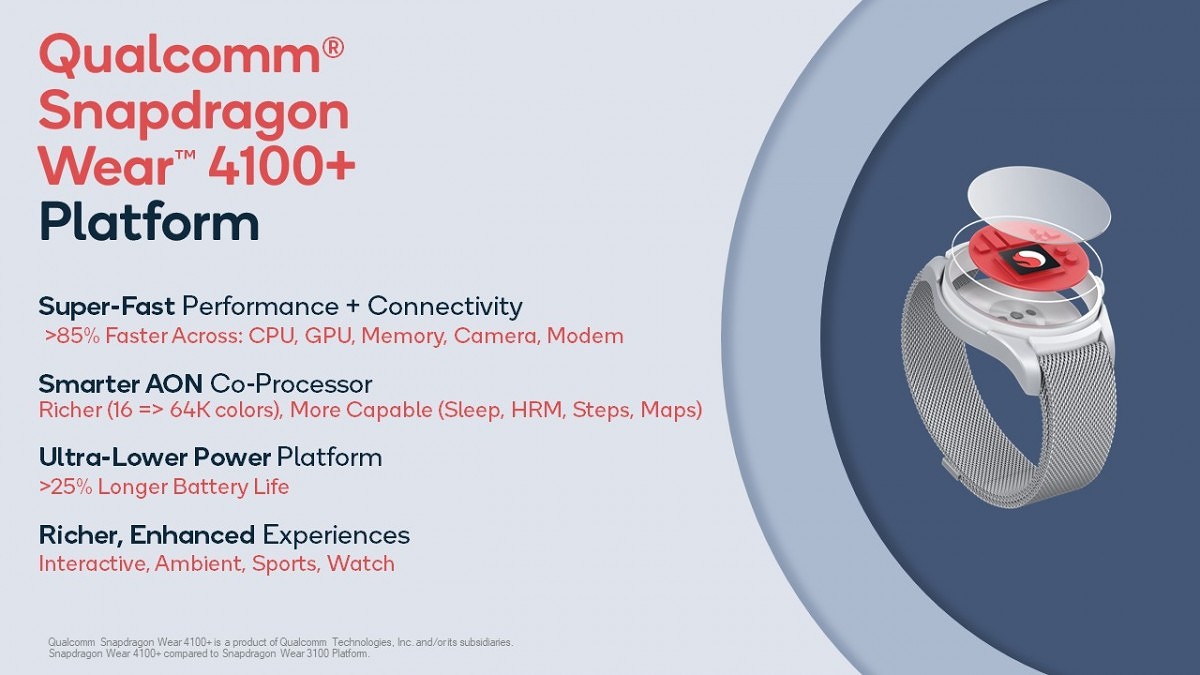 Qualcomm® Snapdragon Wear™ 4100+ Platform

Super-Fast Performance + Connectivity
>85% Faster Across: CPU, GPU, Memory, Camera, Modem

Smarter AON Co-Processor
Richer (16 => 64K colors), More Capable (Sleep, HRM, Steps, Maps)

Ultra-Lower Power Platform
>25% Longer Battery Life

Richer, Enhanced Experiences
Interactive, Ambient, Sports, Watch

Qualcomm Snapdragon Wear 4100+ is a product of Qualcomm Technologies, Inc. and/or its subsidiaries.
Snapdragon Wear 4100+ compared to Snapdragon Wear 3100 Platform.